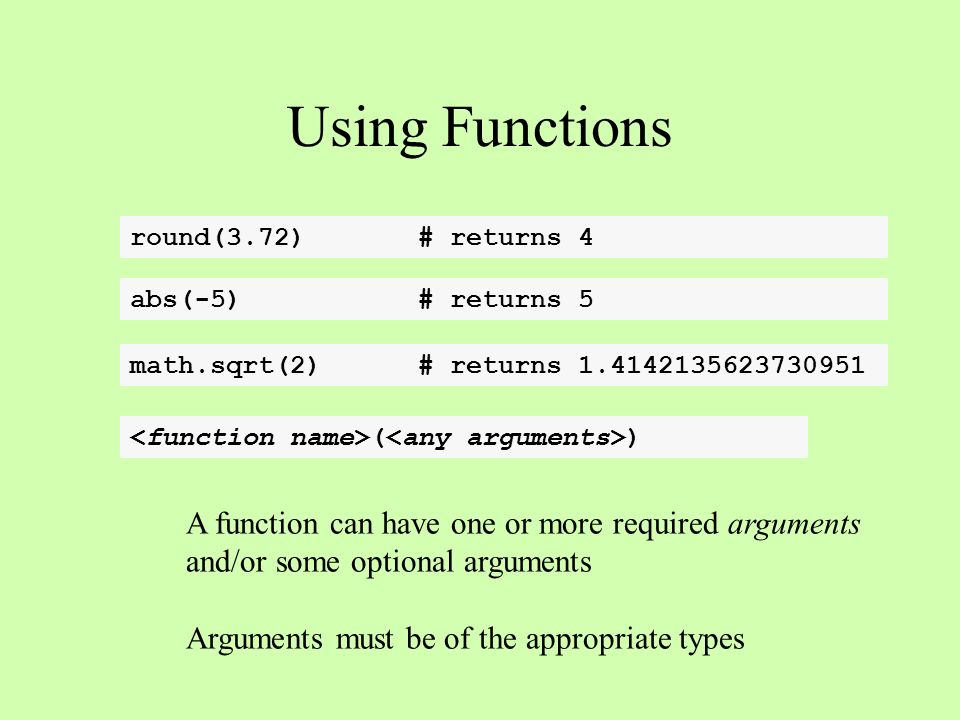 Using Functions

round(3.72)      # returns 4

abs(-5)          # returns 5

math.sqrt(2)     # returns 1.4142135623730951

<function name>(<any arguments>)

A function can have one or more required arguments and/or some optional arguments

Arguments must be of the appropriate types